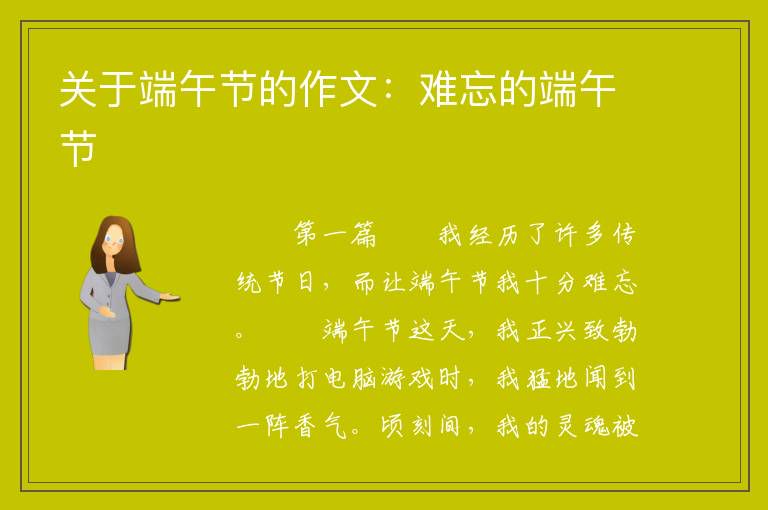 关于端午节的作文：难忘的端午节

第一篇　　我经历了许多传统节日，而让端午节我十分难忘。　　端午节这天，我正兴致勃勃地打电脑游戏时，我猛地闻到一阵香气。顷刻间，我的灵魂被